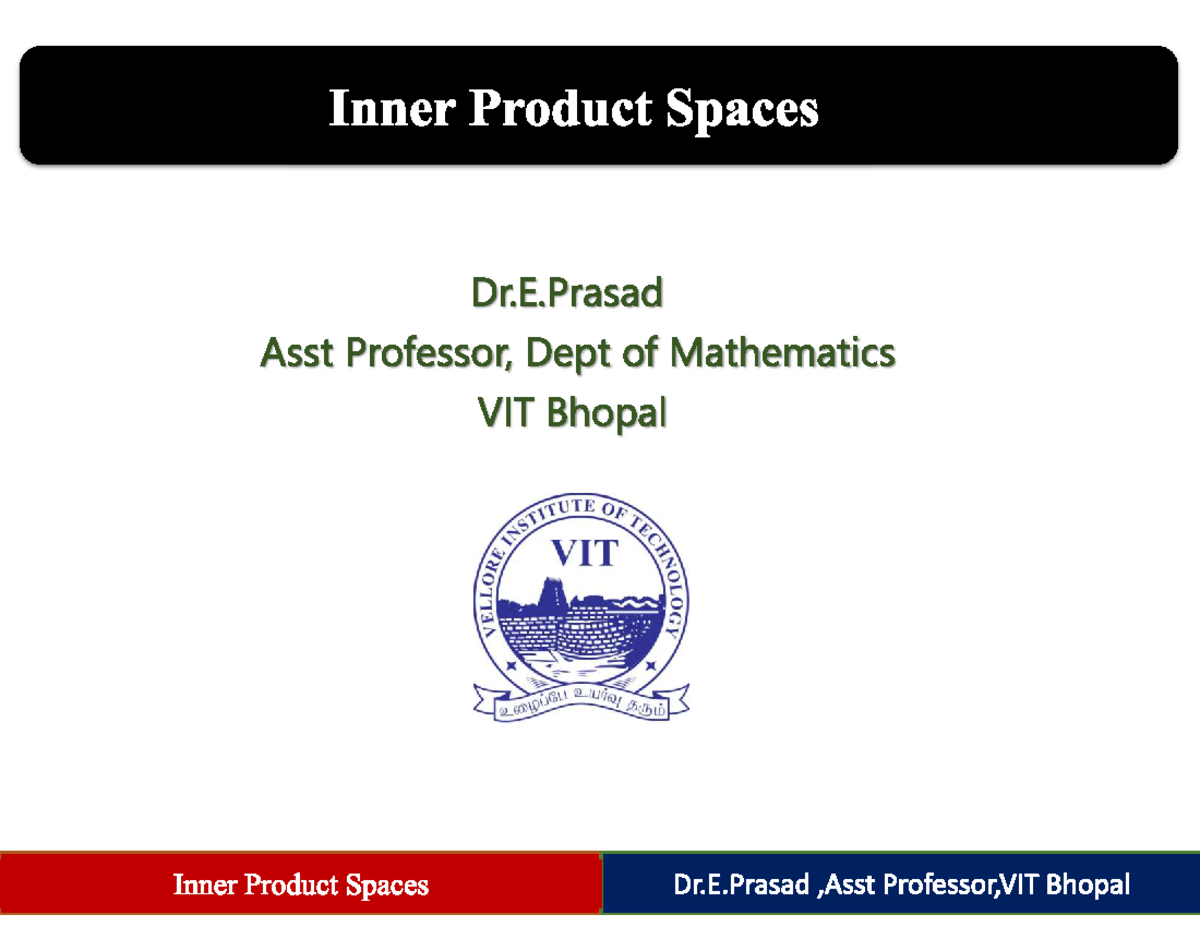 Inner Product Spaces

Dr.E.Prasad
Asst Professor, Dept of Mathematics
VIT Bhopal

VELLORE INSTITUTE OF TECHNOLOGY
VIT
உழைப்பே உயர்வு தரும்

Inner Product Spaces

Dr.E.Prasad ,Asst Professor,VIT Bhopal